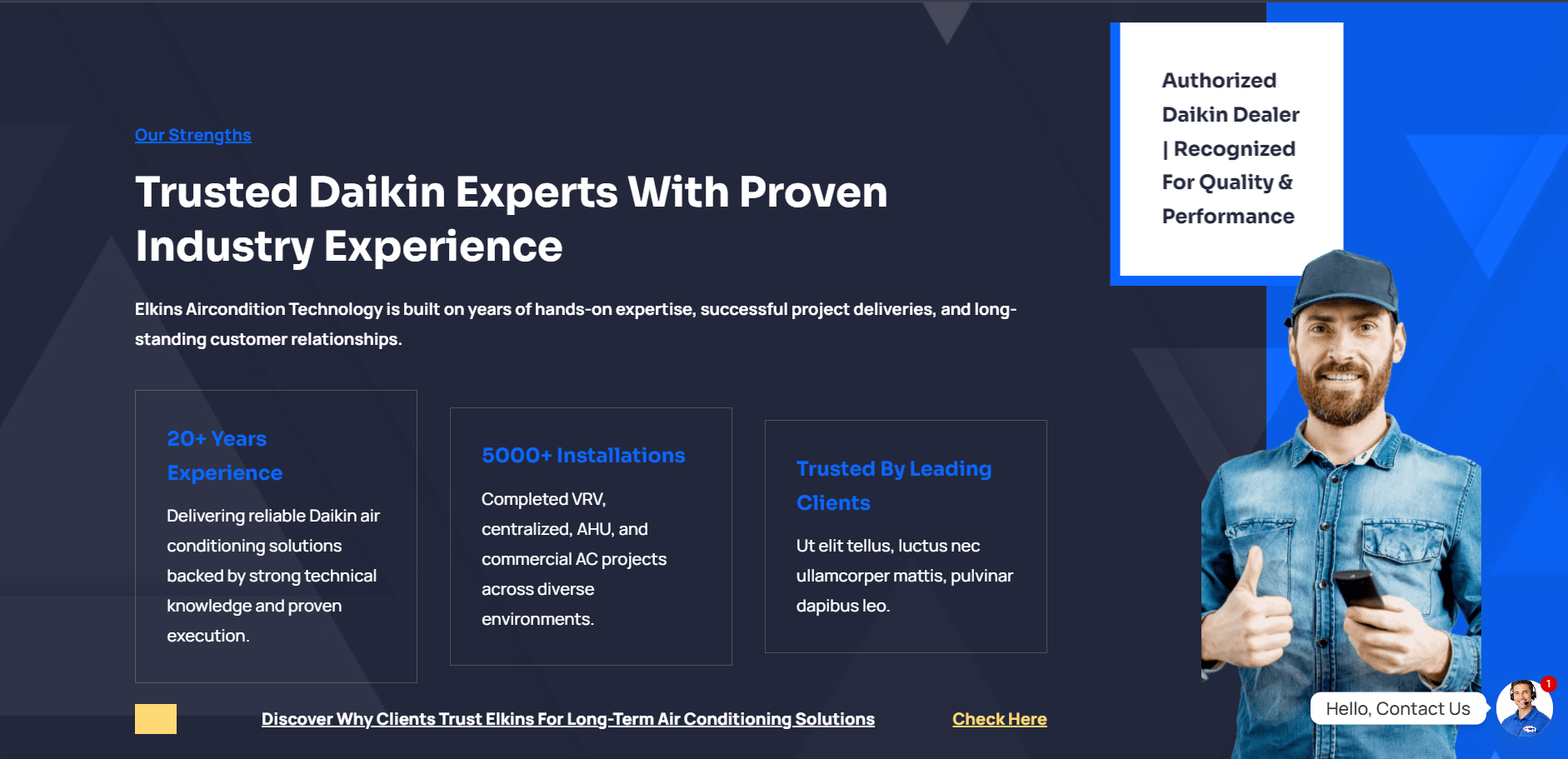 Our Strengths

Trusted Daikin Experts With Proven Industry Experience

Elkins Aircondition Technology is built on years of hands-on expertise, successful project deliveries, and long-standing customer relationships.

20+ Years Experience

Delivering reliable Daikin air conditioning solutions backed by strong technical knowledge and proven execution.

5000+ Installations

Completed VRV, centralized, AHU, and commercial AC projects across diverse environments.

Trusted By Leading Clients

Ut elit tellus, luctus nec ullamcorper mattis, pulvinar dapibus leo.

Discover Why Clients Trust Elkins For Long-Term Air Conditioning Solutions

Check Here

Authorized Daikin Dealer | Recognized For Quality & Performance

Hello, Contact Us

1